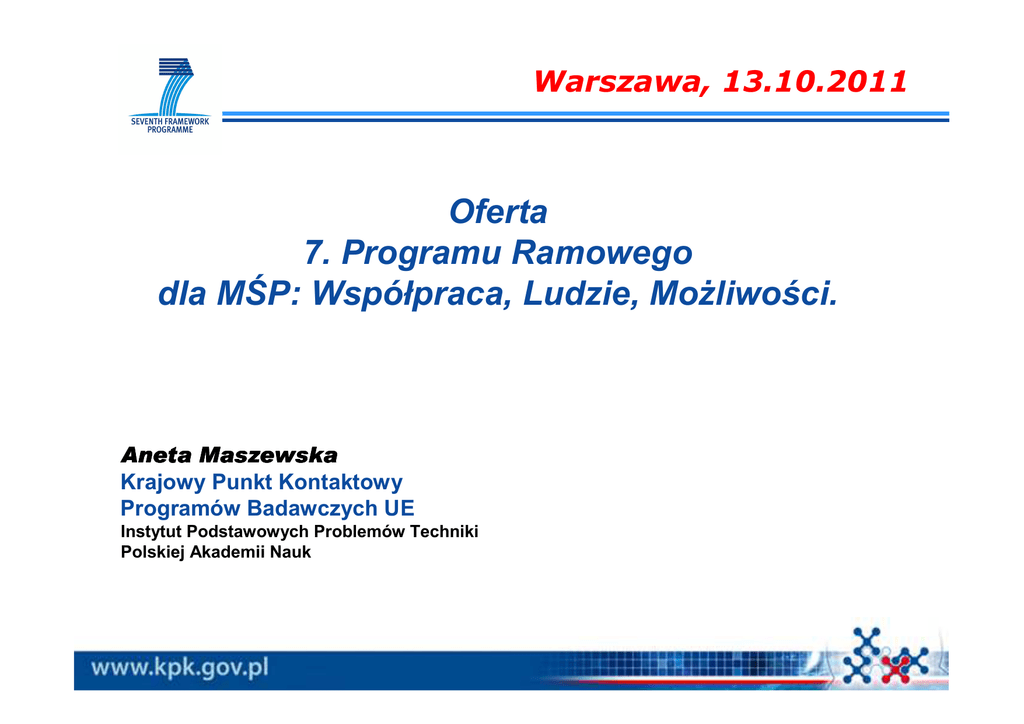 SEVENTH FRAMEWORK PROGRAMME

Warszawa, 13.10.2011

Oferta
7. Programu Ramowego
dla MŚP: Współpraca, Ludzie, Możliwości.

Aneta Maszewska
Krajowy Punkt Kontaktowy
Programów Badawczych UE
Instytut Podstawowych Problemów Techniki
Polskiej Akademii Nauk

www.kpk.gov.pl